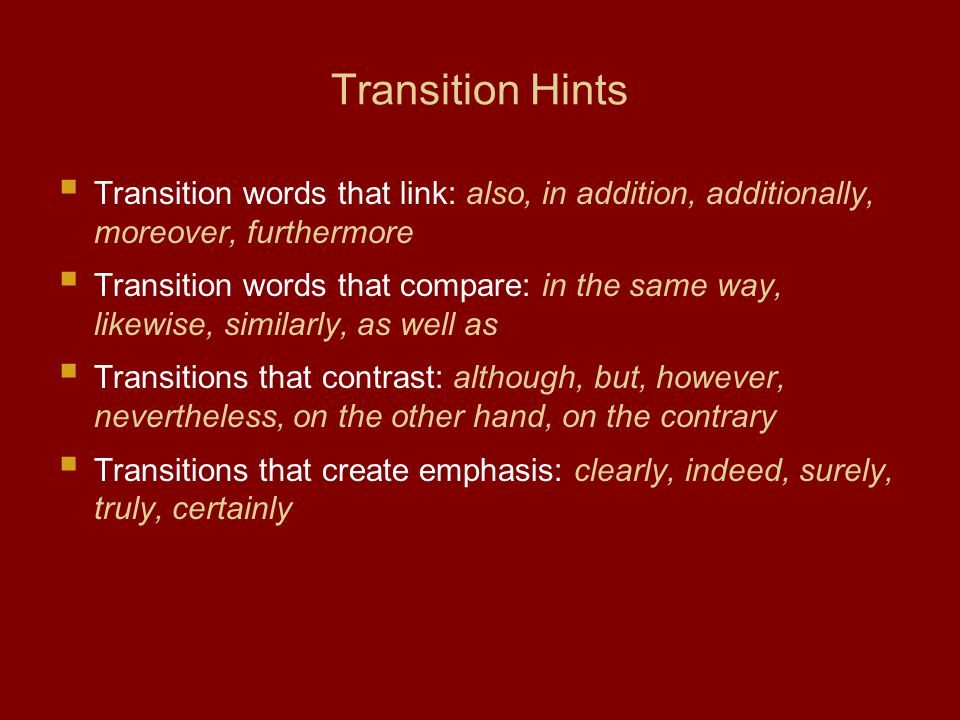 Transition Hints

- Transition words that link: also, in addition, additionally, moreover, furthermore
- Transition words that compare: in the same way, likewise, similarly, as well as
- Transitions that contrast: although, but, however, nevertheless, on the other hand, on the contrary
- Transitions that create emphasis: clearly, indeed, surely, truly, certainly